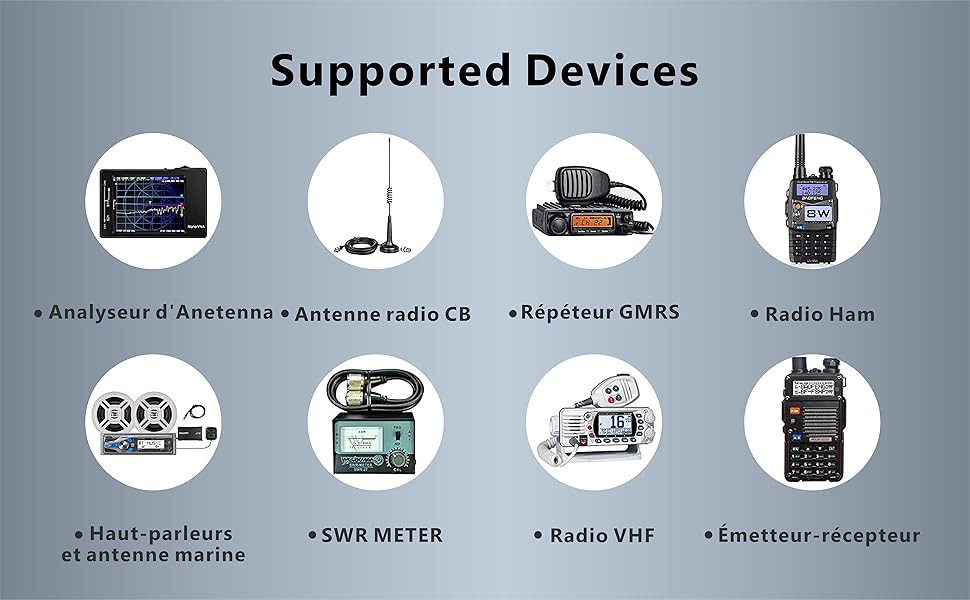 Supported Devices

• Analyseur d'Anetenna

• Antenne radio CB

• Répéteur GMRS

• Radio Ham

• Haut-parleurs et antenne marine

• SWR METER

• Radio VHF

• Émetteur-récepteur